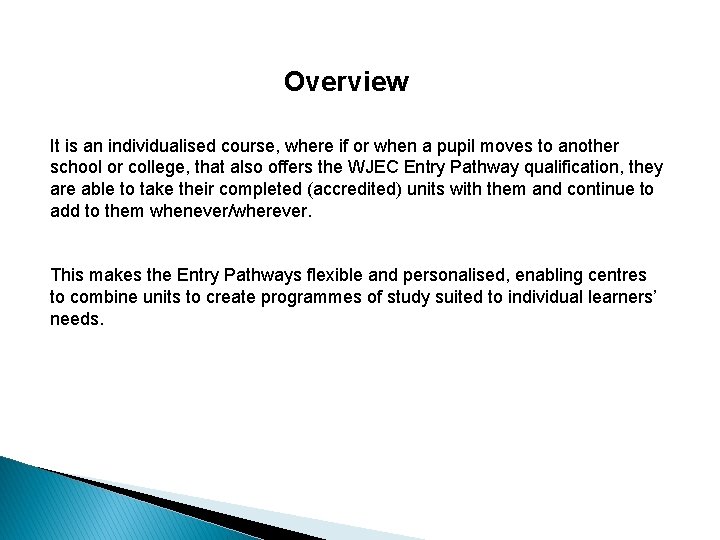 Overview

It is an individualised course, where if or when a pupil moves to another school or college, that also offers the WJEC Entry Pathway qualification, they are able to take their completed (accredited) units with them and continue to add to them whenever/wherever.

This makes the Entry Pathways flexible and personalised, enabling centres to combine units to create programmes of study suited to individual learners' needs.